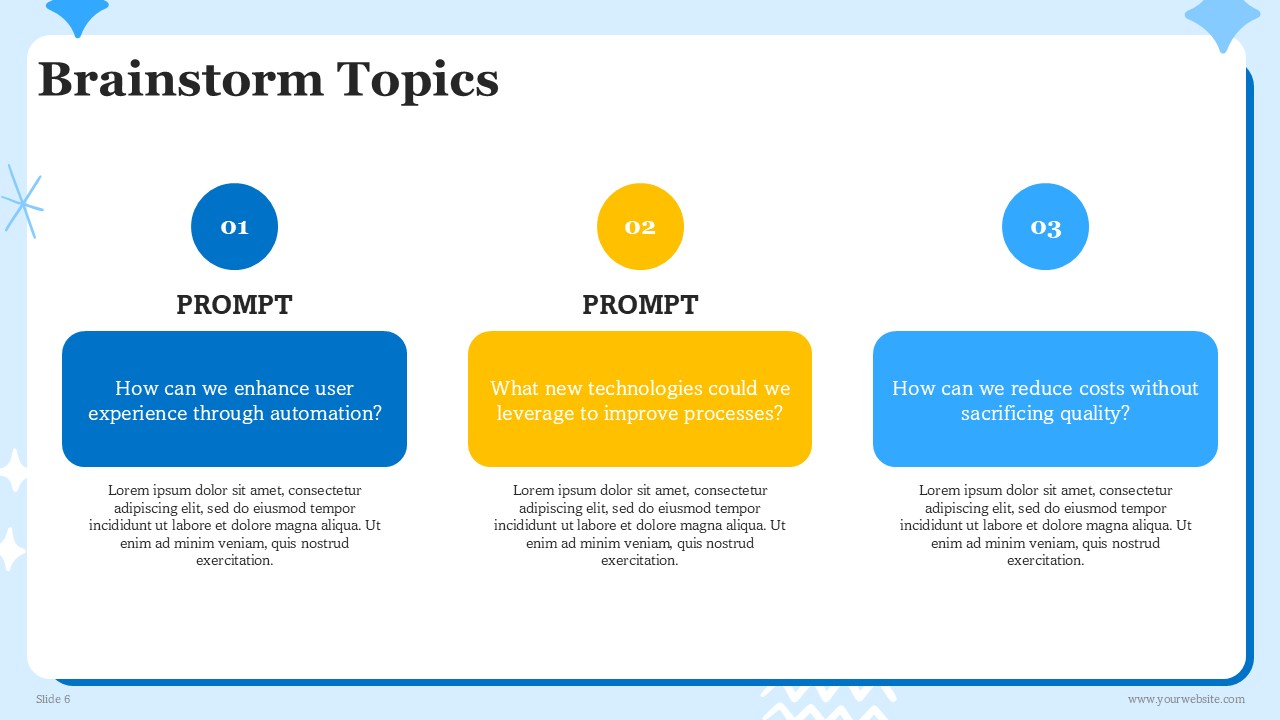 Brainstorm Topics

01

PROMPT

How can we enhance user experience through automation?

Lorem ipsum dolor sit amet, consectetur adipiscing elit, sed do eiusmod tempor incididunt ut labore et dolore magna aliqua. Ut enim ad minim veniam, quis nostrud exercitation.

02

PROMPT

What new technologies could we leverage to improve processes?

Lorem ipsum dolor sit amet, consectetur adipiscing elit, sed do eiusmod tempor incididunt ut labore et dolore magna aliqua. Ut enim ad minim veniam, quis nostrud exercitation.

03

How can we reduce costs without sacrificing quality?

Lorem ipsum dolor sit amet, consectetur adipiscing elit, sed do eiusmod tempor incididunt ut labore et dolore magna aliqua. Ut enim ad minim veniam, quis nostrud exercitation.

Slide 6

www.yourwebsite.com